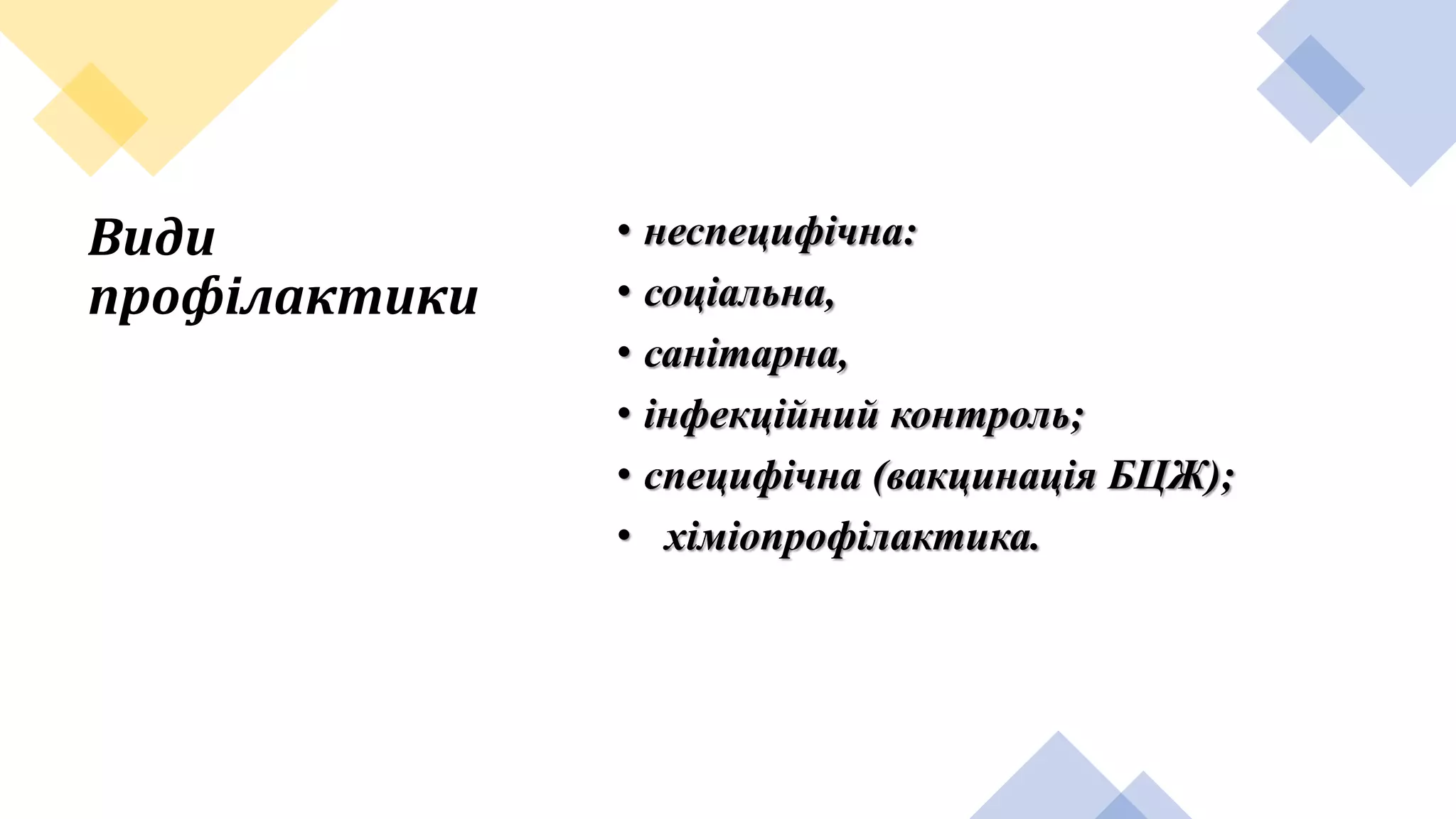 Види профілактики

• неспецифічна:
• соціальна,
• санітарна,
• інфекційний контроль;
• специфічна (вакцинація БЦЖ);
• хіміопрофілактика.